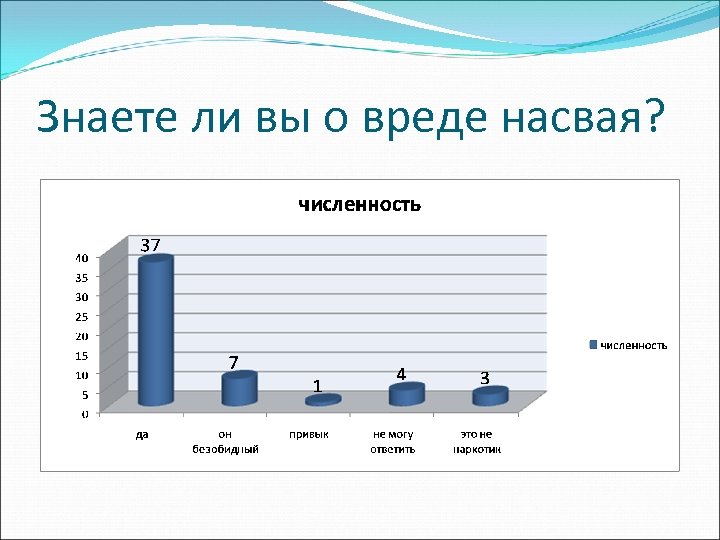 Знаете ли вы о вреде насвая?

численность

40
35
30
25
20
15
10
5
0

37
7
1
4
3

да
он безобидный
привык
не могу ответить
это не наркотик

численность